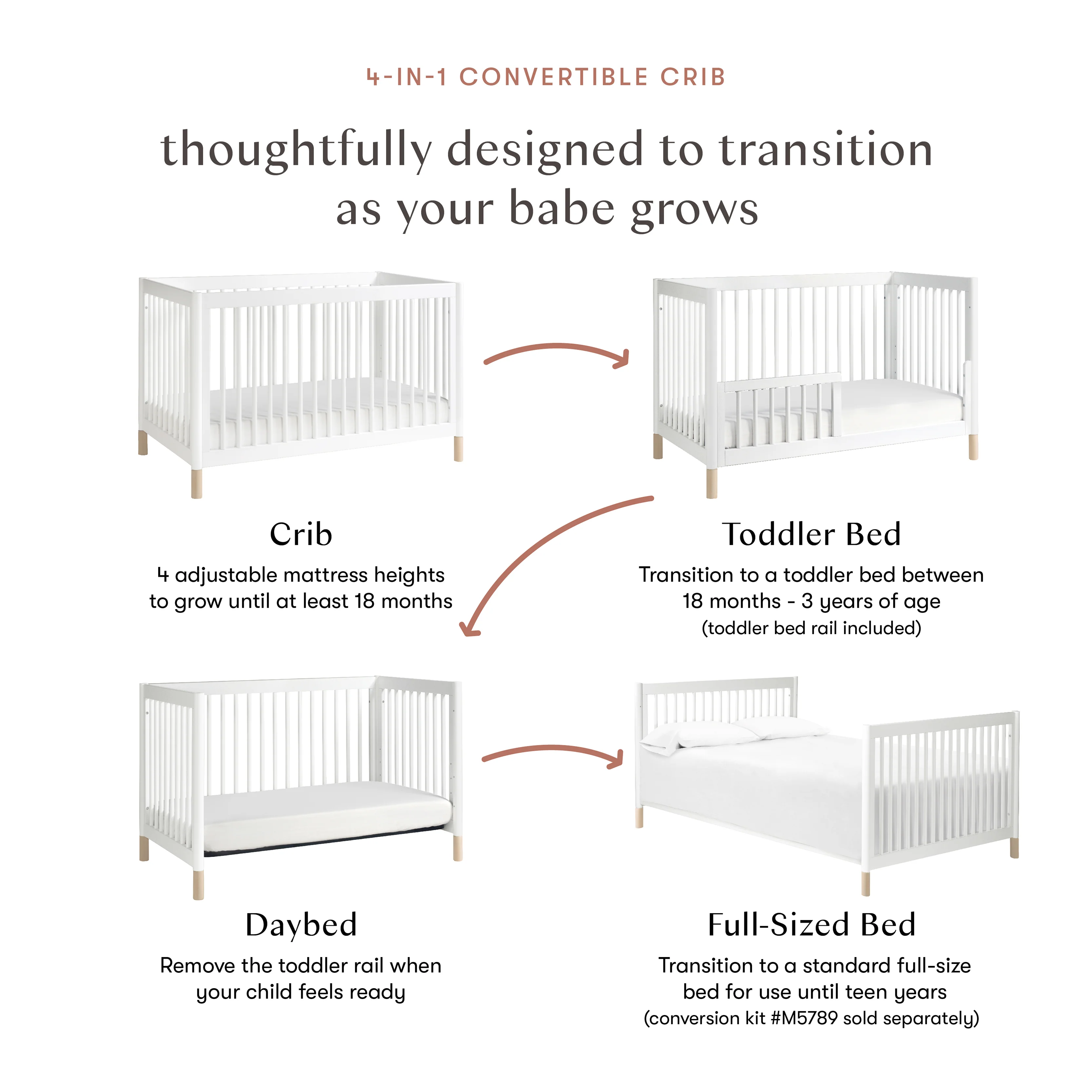 4-IN-1 CONVERTIBLE CRIB

thoughtfully designed to transition as your babe grows

Crib

4 adjustable mattress heights to grow until at least 18 months

Toddler Bed

Transition to a toddler bed between 18 months - 3 years of age
(toddler bed rail included)

Daybed

Remove the toddler rail when your child feels ready

Full-Sized Bed

Transition to a standard full-size bed for use until teen years
(conversion kit #M5789 sold separately)